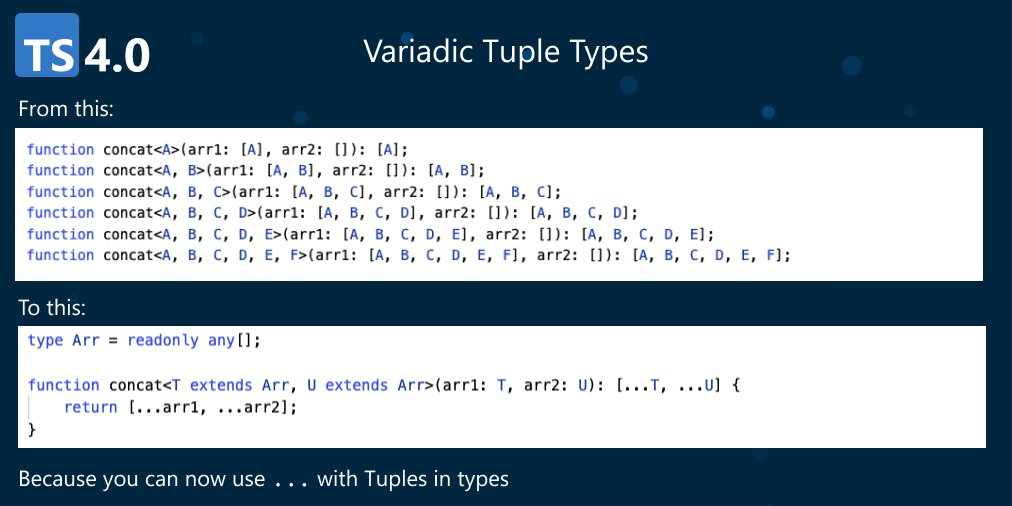 TS 4.0

Variadic Tuple Types

From this:

function concat<A>(arr1: [A], arr2: []): [A];
function concat<A, B>(arr1: [A, B], arr2: []): [A, B];
function concat<A, B, C>(arr1: [A, B, C], arr2: []): [A, B, C];
function concat<A, B, C, D>(arr1: [A, B, C, D], arr2: []): [A, B, C, D];
function concat<A, B, C, D, E>(arr1: [A, B, C, D, E], arr2: []): [A, B, C, D, E];
function concat<A, B, C, D, E, F>(arr1: [A, B, C, D, E, F], arr2: []): [A, B, C, D, E, F];

To this:

type Arr = readonly any[];

function concat<T extends Arr, U extends Arr>(arr1: T, arr2: U): [...T, ...U] {
    return [...arr1, ...arr2];
}

Because you can now use ... with Tuples in types